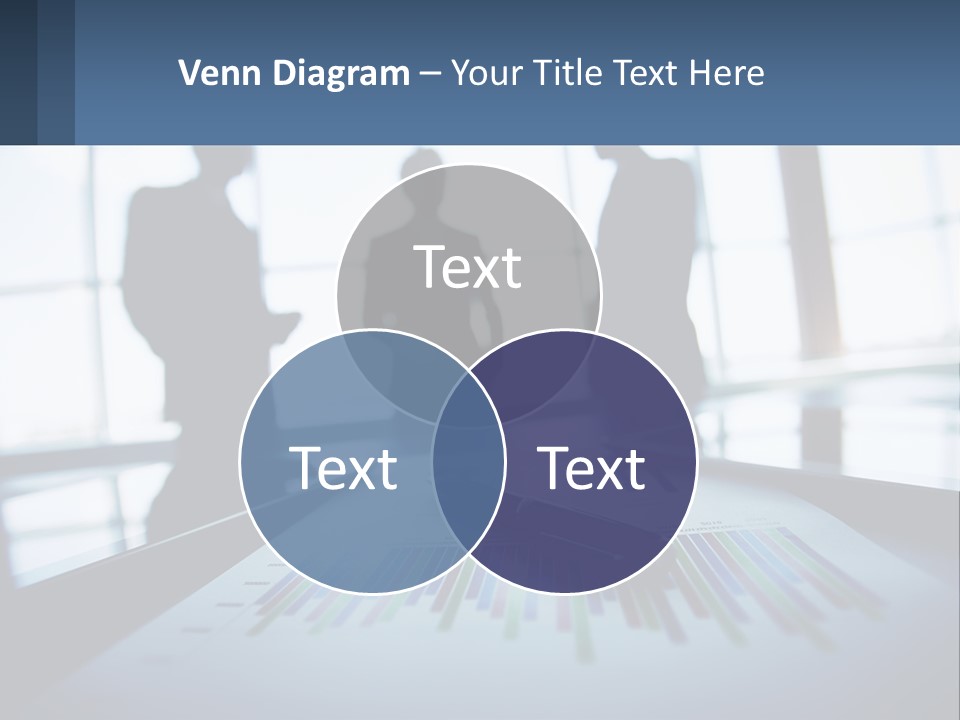 Venn Diagram – Your Title Text Here

Text

Text

Text